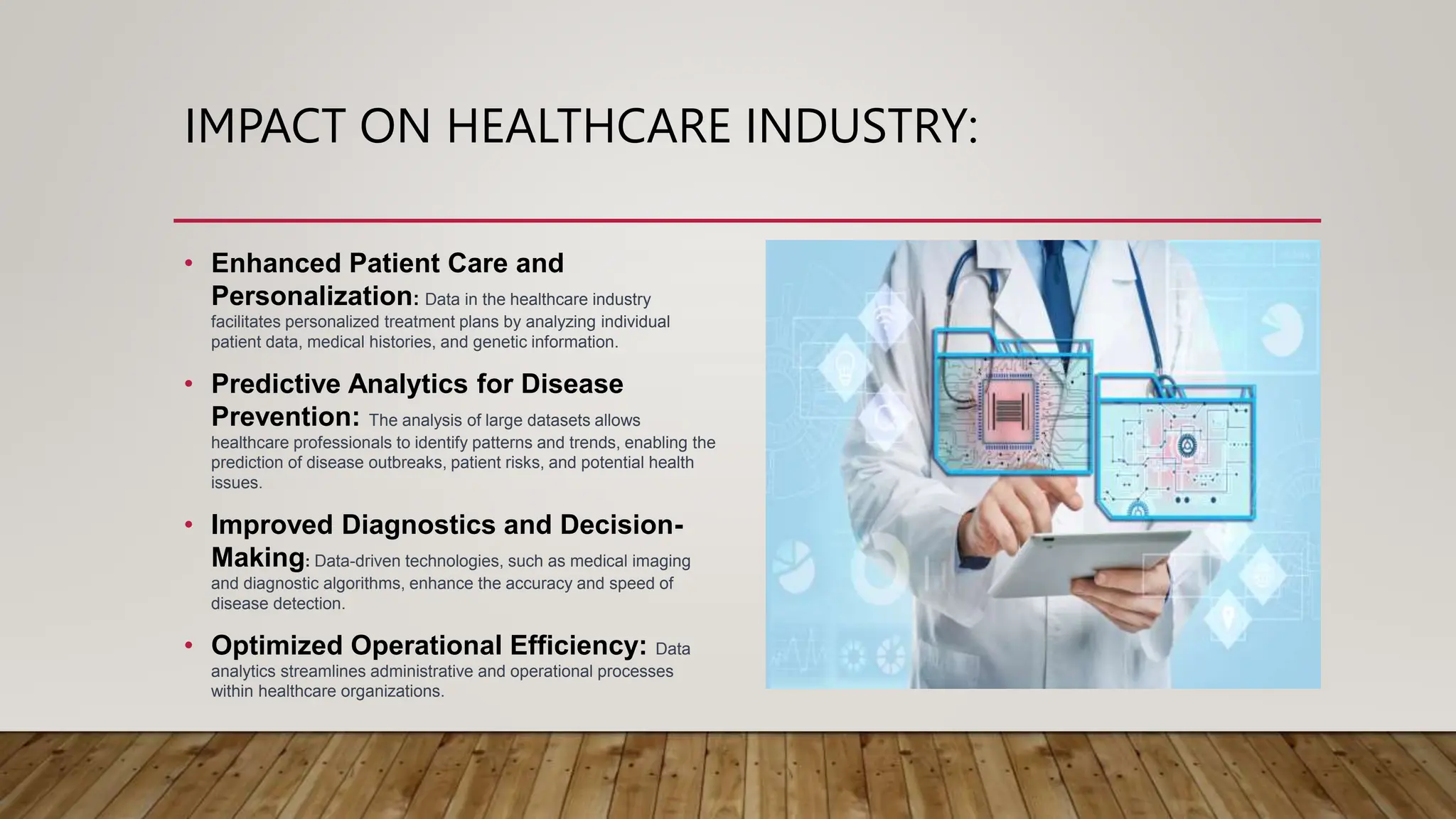 IMPACT ON HEALTHCARE INDUSTRY:

• Enhanced Patient Care and Personalization: Data in the healthcare industry facilitates personalized treatment plans by analyzing individual patient data, medical histories, and genetic information.

• Predictive Analytics for Disease Prevention: The analysis of large datasets allows healthcare professionals to identify patterns and trends, enabling the prediction of disease outbreaks, patient risks, and potential health issues.

• Improved Diagnostics and Decision-Making: Data-driven technologies, such as medical imaging and diagnostic algorithms, enhance the accuracy and speed of disease detection.

• Optimized Operational Efficiency: Data analytics streamlines administrative and operational processes within healthcare organizations.